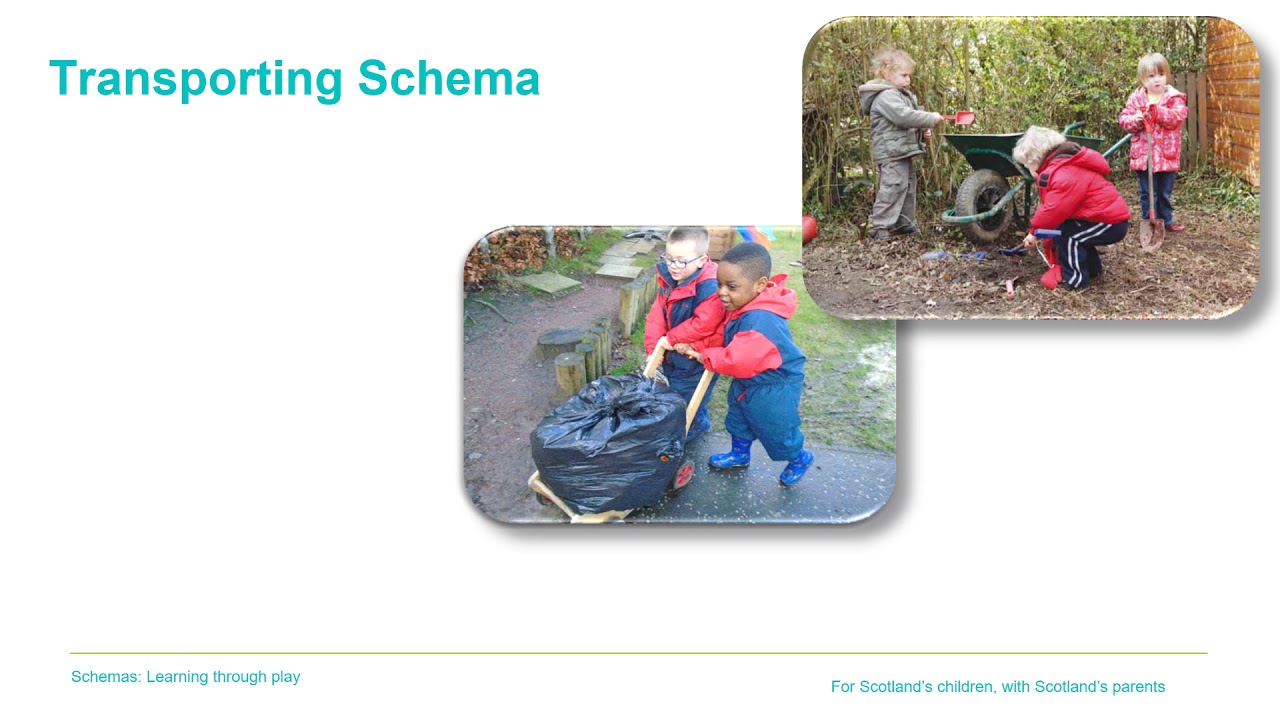 Transporting Schema

Schemas: Learning through play

For Scotland's children, with Scotland's parents